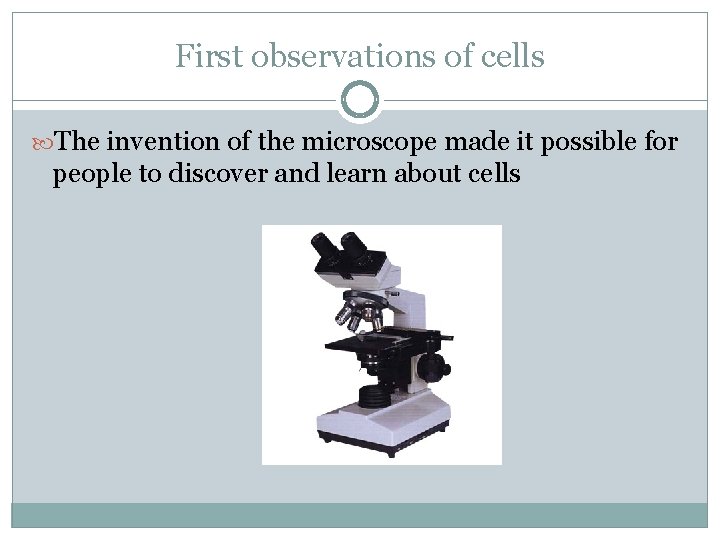 First observations of cells

The invention of the microscope made it possible for people to discover and learn about cells